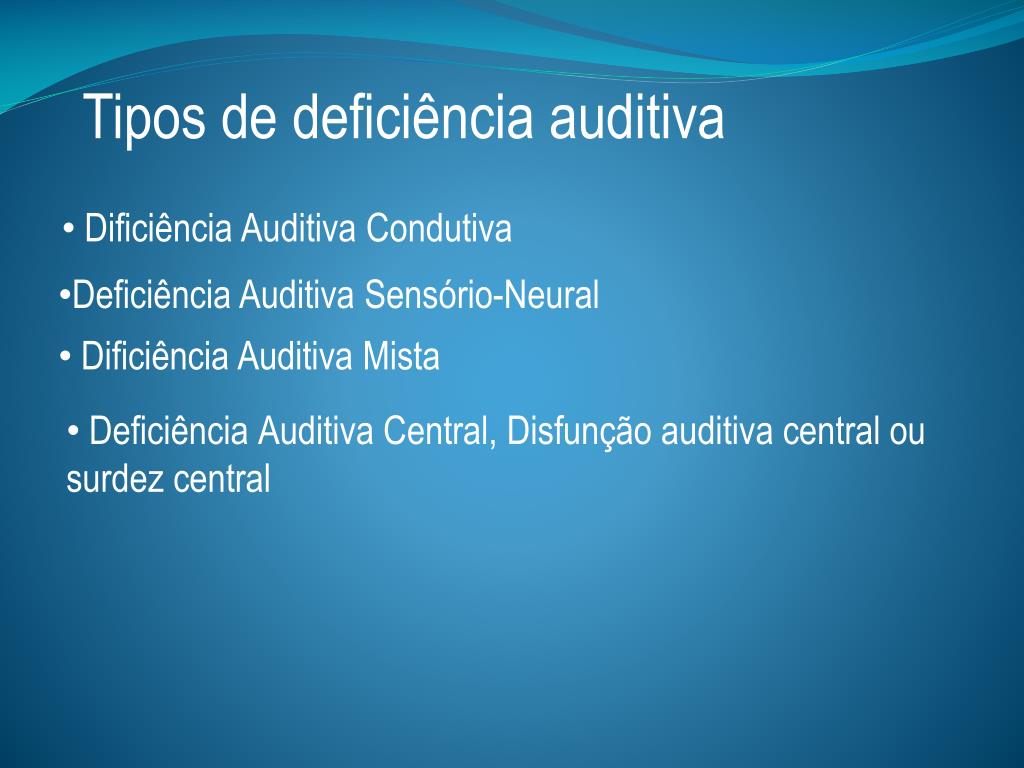 Tipos de deficiência auditiva

• Dificiência Auditiva Condutiva

•Deficiência Auditiva Sensório-Neural

• Dificiência Auditiva Mista

• Deficiência Auditiva Central, Disfunção auditiva central ou surdez central